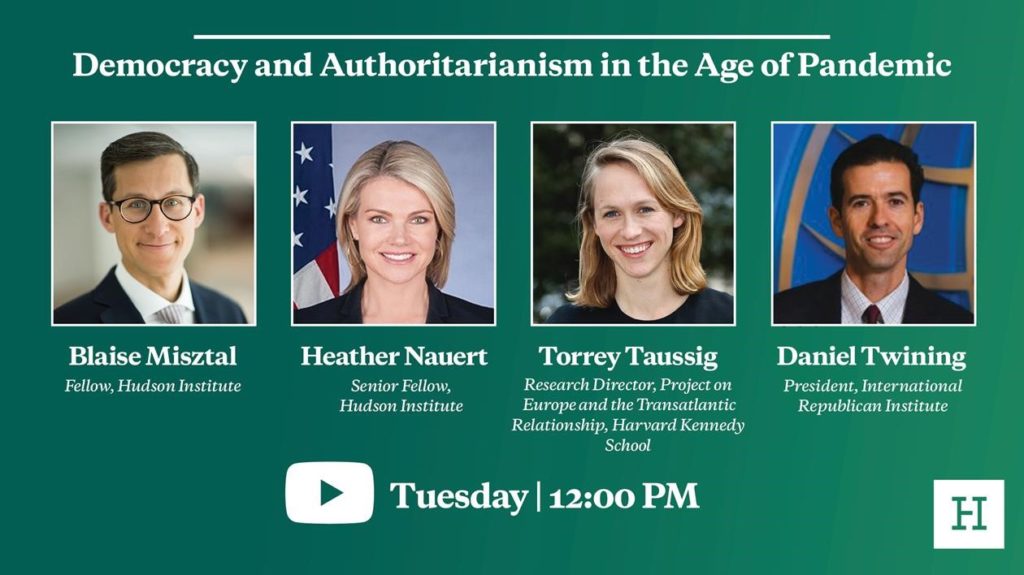 Democracy and Authoritarianism in the Age of Pandemic

Blaise Misztal
Fellow, Hudson Institute

Heather Nauert
Senior Fellow, Hudson Institute

Torrey Taussig
Research Director, Project on Europe and the Transatlantic Relationship, Harvard Kennedy School

Daniel Twining
President, International Republican Institute

Tuesday | 12:00 PM

H